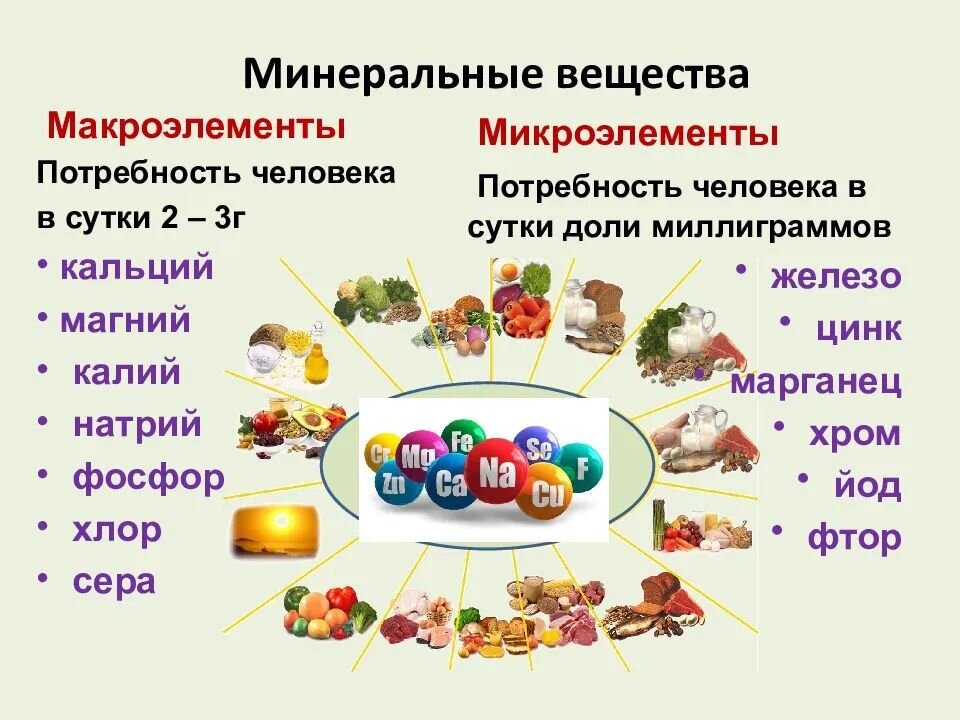 Минеральные вещества

Макроэлементы

Потребность человека в сутки 2 – 3г

• кальций
• магний
• калий
• натрий
• фосфор
• хлор
• сера

Микроэлементы

Потребность человека в сутки доли миллиграммов

• железо
• цинк
• марганец
• хром
• йод
• фтор

Cr Mg Fe Se F Zn Ca Na Cu